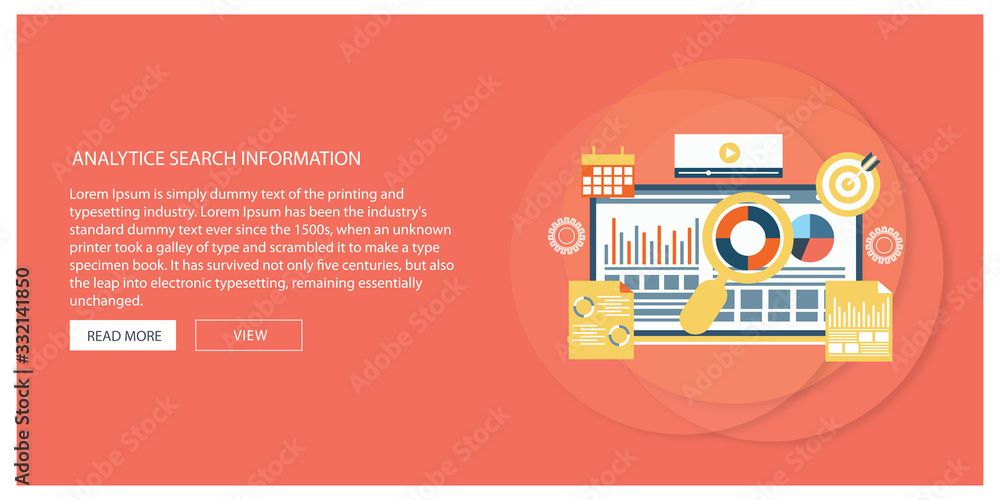 ANALYTICE SEARCH INFORMATION

Lorem Ipsum is simply dummy text of the printing and typesetting industry. Lorem Ipsum has been the industry's standard dummy text ever since the 1500s, when an unknown printer took a galley of type and scrambled it to make a type specimen book. It has survived not only five centuries, but also the leap into electronic typesetting, remaining essentially unchanged.

READ MORE

VIEW

Adobe Stock | #332141850